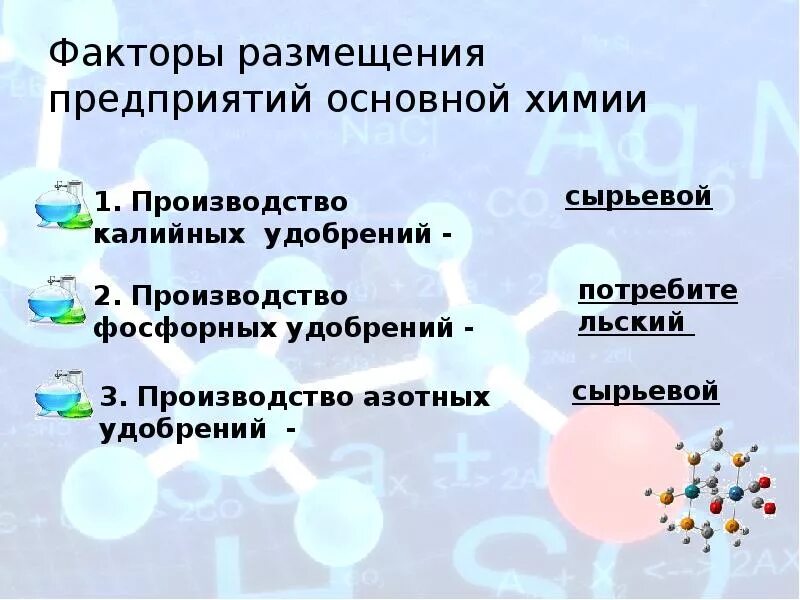 Факторы размещения предприятий основной химии

1. Производство калийных удобрений -

сырьевой

2. Производство фосфорных удобрений -

потребительский

3. Производство азотных удобрений -

сырьевой